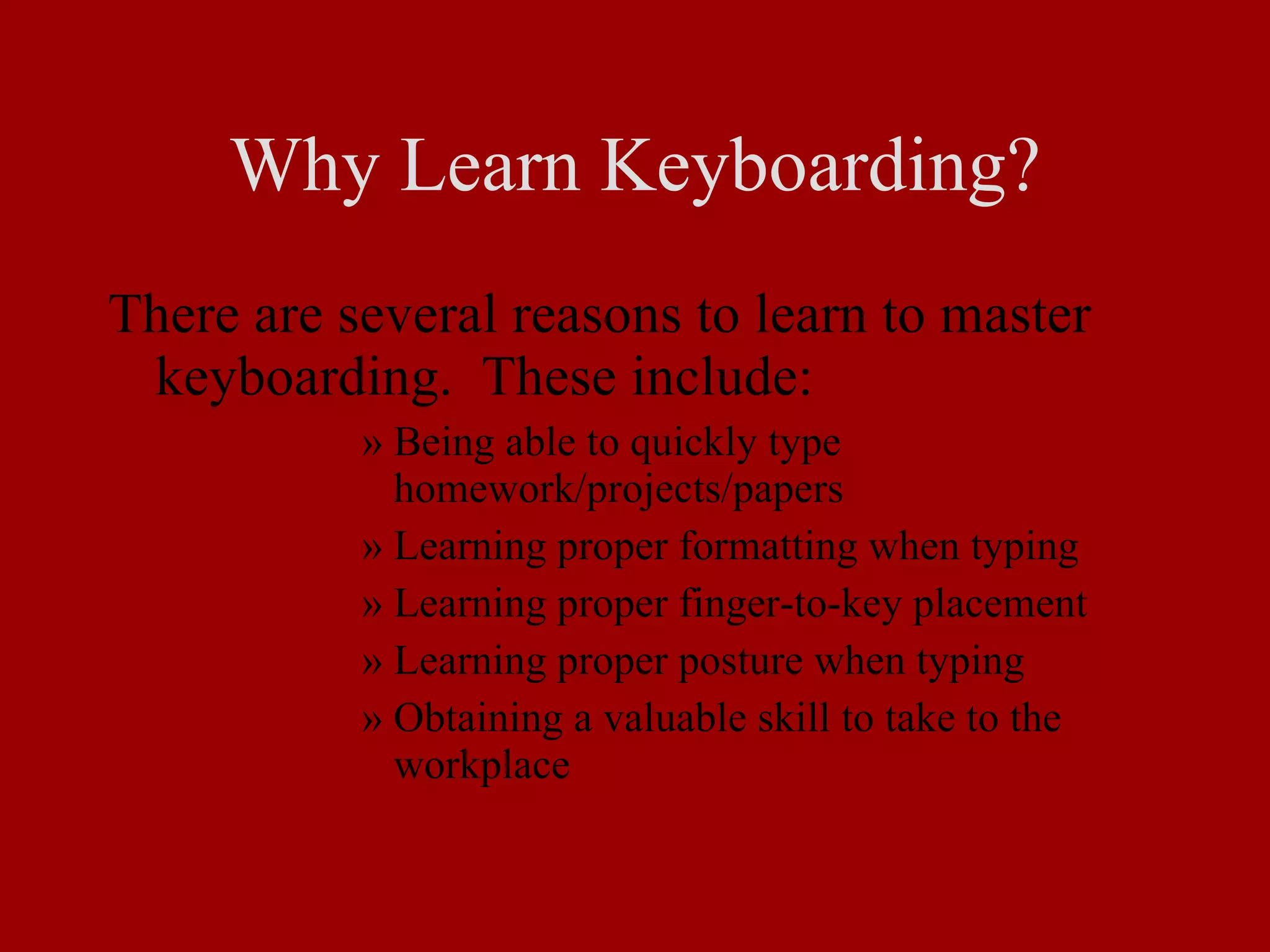 Why Learn Keyboarding?

There are several reasons to learn to master keyboarding. These include:

» Being able to quickly type homework/projects/papers
» Learning proper formatting when typing
» Learning proper finger-to-key placement
» Learning proper posture when typing
» Obtaining a valuable skill to take to the workplace